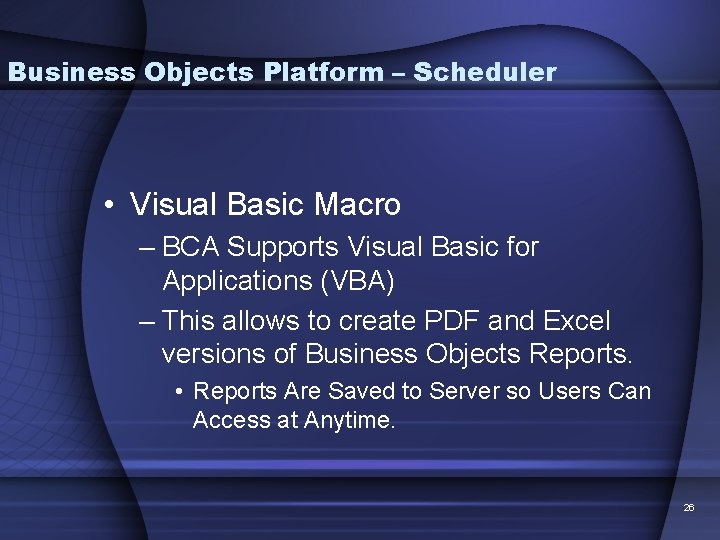 Business Objects Platform – Scheduler

• Visual Basic Macro

– BCA Supports Visual Basic for Applications (VBA)

– This allows to create PDF and Excel versions of Business Objects Reports.

• Reports Are Saved to Server so Users Can Access at Anytime.

26